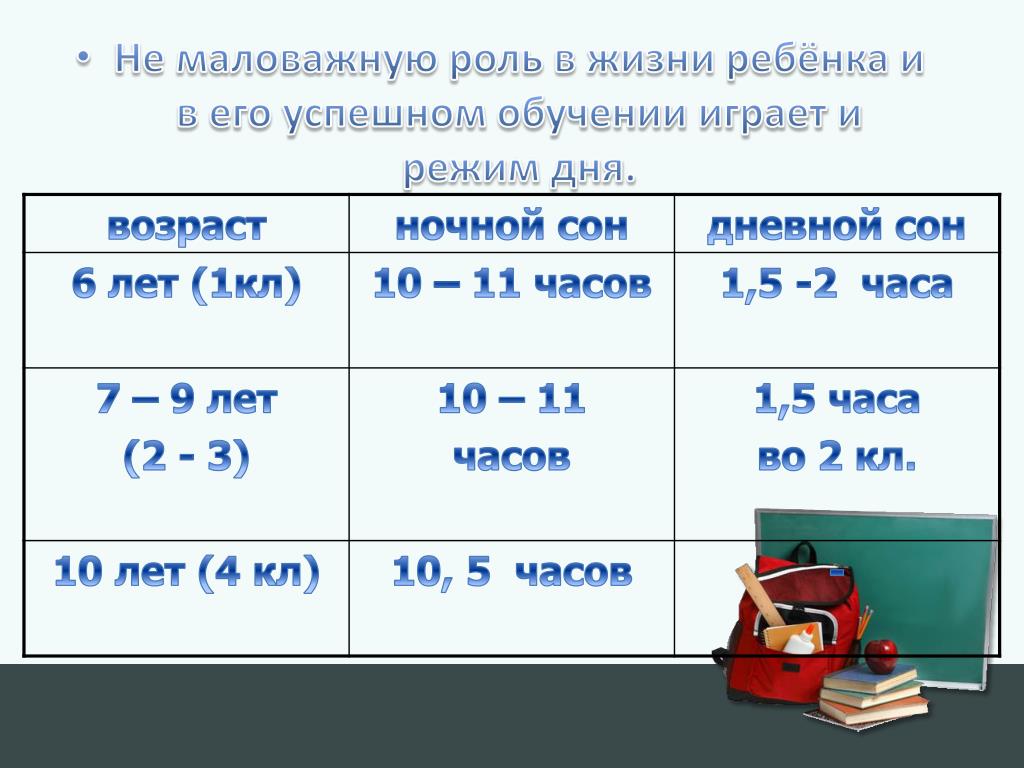 • Не маловажную роль в жизни ребёнка и в его успешном обучении играет и режим дня.

| возраст | ночной сон | дневной сон |
|---|---|---|
| 6 лет (1кл) | 10 – 11 часов | 1,5 -2 часа |
| 7 – 9 лет (2 - 3) | 10 – 11 часов | 1,5 часа во 2 кл. |
| 10 лет (4 кл) | 10, 5 часов | - |